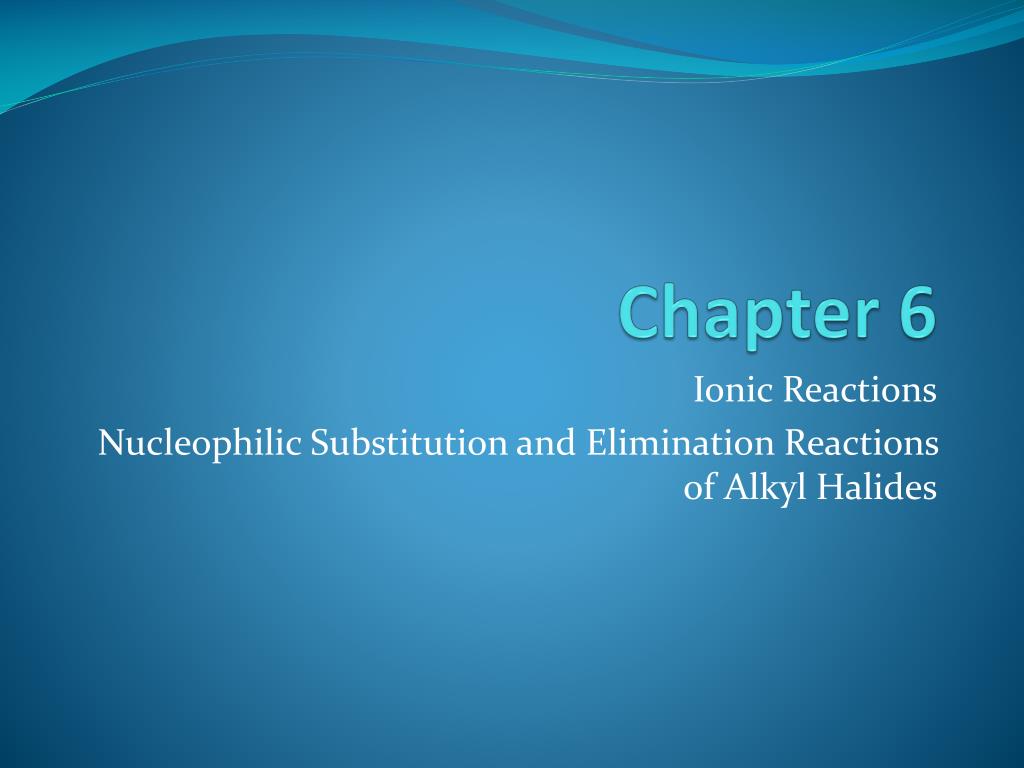 Chapter 6

Ionic Reactions

Nucleophilic Substitution and Elimination Reactions of Alkyl Halides